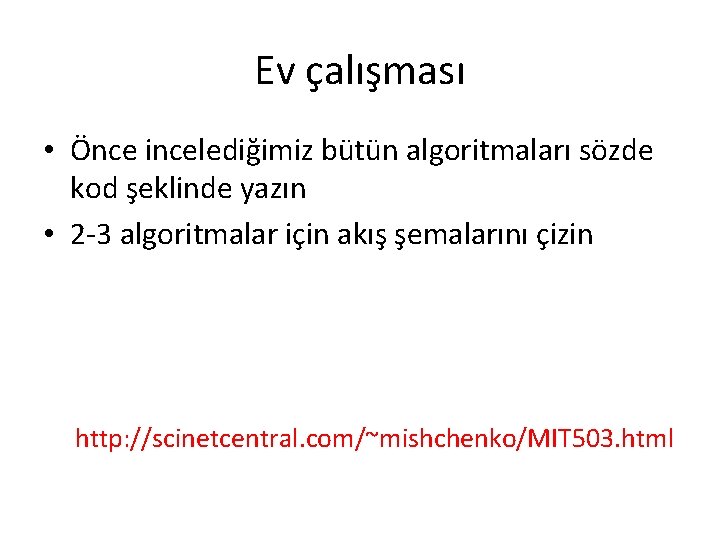 Ev çalışması

• Önce incelediğimiz bütün algoritmaları sözde kod şeklinde yazın

• 2-3 algoritmalar için akış şemalarını çizin

http://scinetcentral.com/~mishchenko/MIT503.html